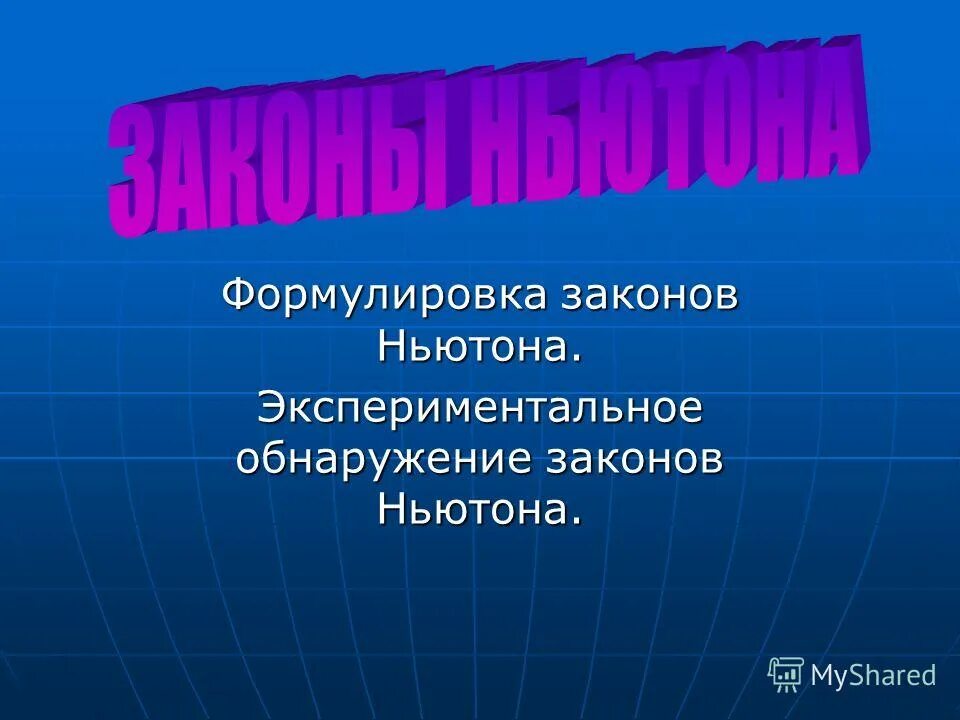 ЗАКОНЫ НЬЮТОНА

Формулировка законов Ньютона.

Экспериментальное обнаружение законов Ньютона.

MyShared